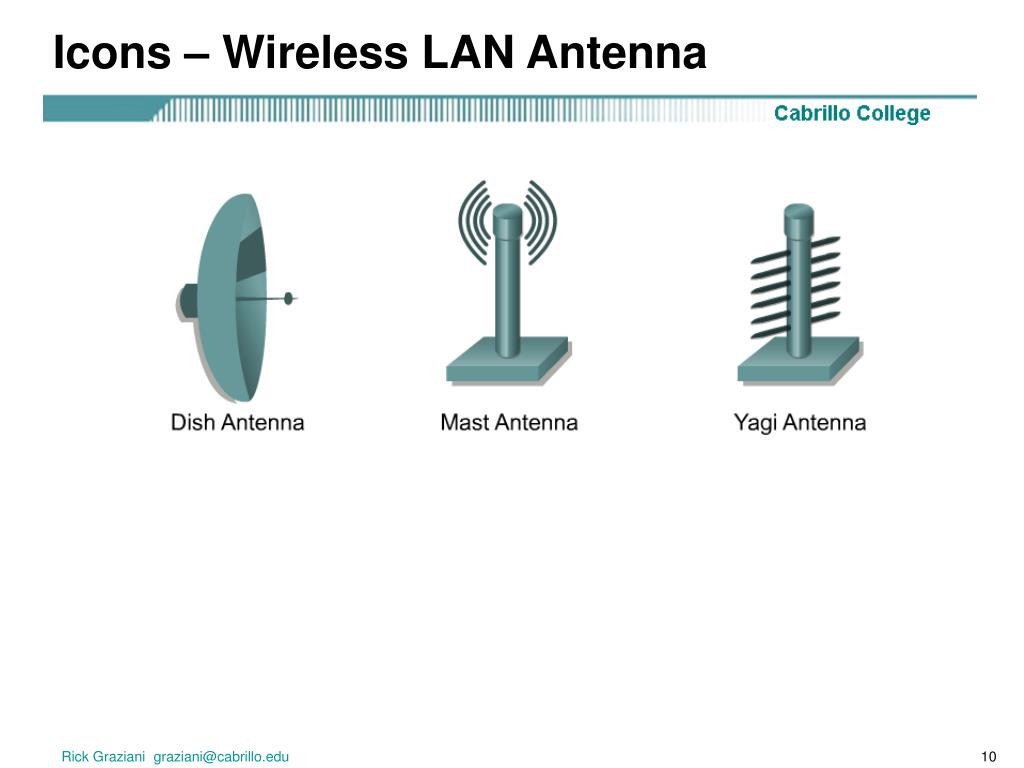 Icons – Wireless LAN Antenna

Cabrillo College

Dish Antenna

Mast Antenna

Yagi Antenna

Rick Graziani graziani@cabrillo.edu

10